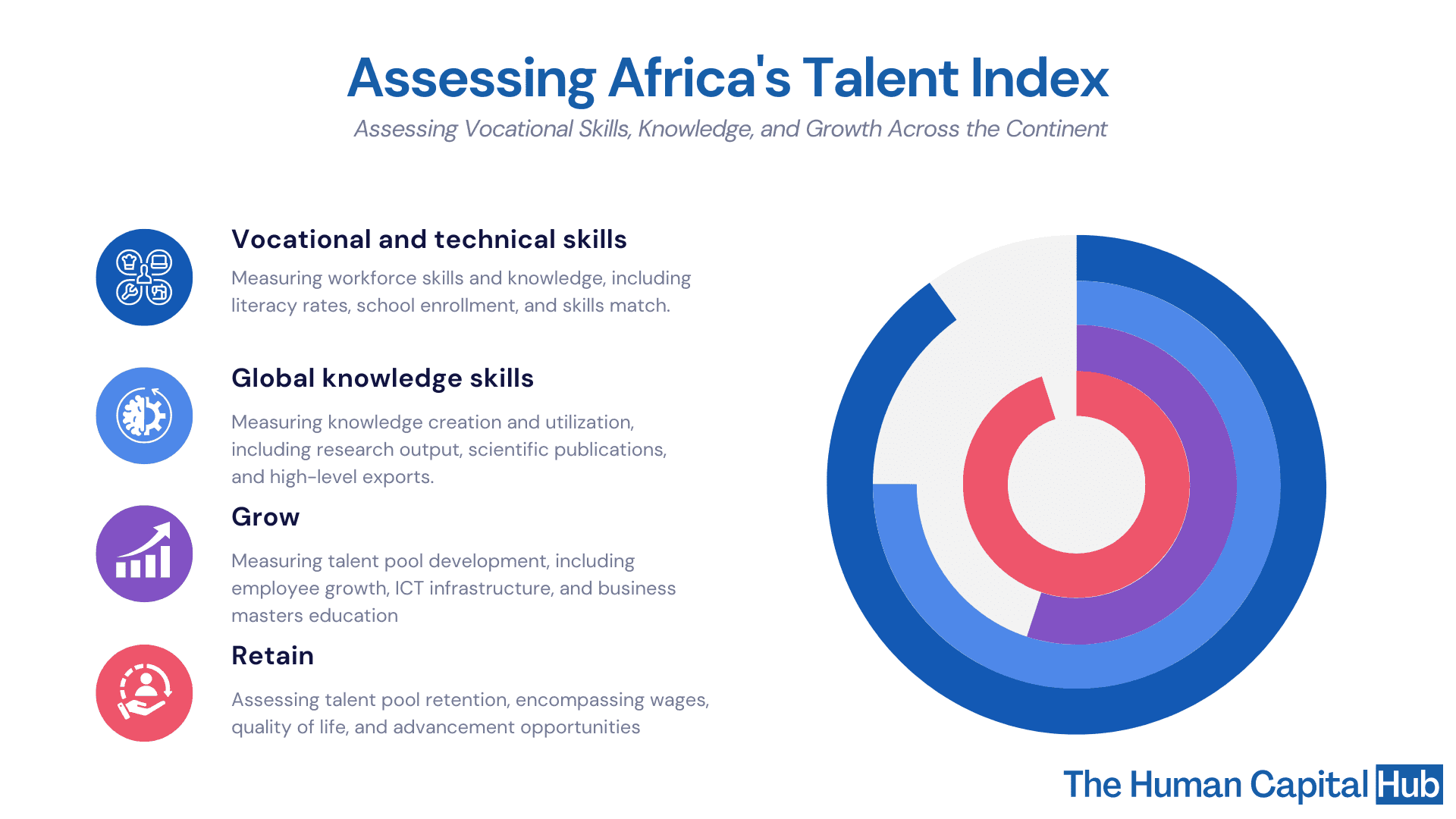 Assessing Africa's Talent Index

Assessing Vocational Skills, Knowledge, and Growth Across the Continent

Vocational and technical skills

Measuring workforce skills and knowledge, including literacy rates, school enrollment, and skills match.

Global knowledge skills

Measuring knowledge creation and utilization, including research output, scientific publications, and high-level exports.

Grow

Measuring talent pool development, including employee growth, ICT infrastructure, and business masters education

Retain

Assessing talent pool retention, encompassing wages, quality of life, and advancement opportunities

The Human Capital Hub